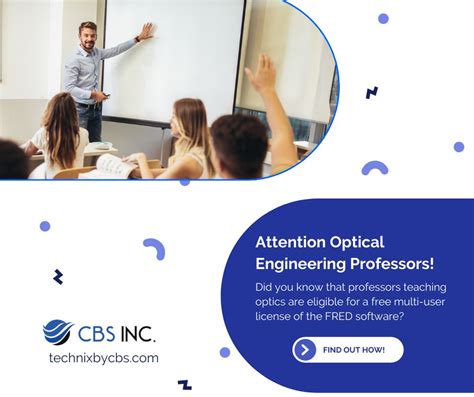 Attention Optical Engineering Professors!

Did you know that professors teaching optics are eligible for a free multi-user license of the FRED software?

FIND OUT HOW!

CBS INC.
technixbycbs.com